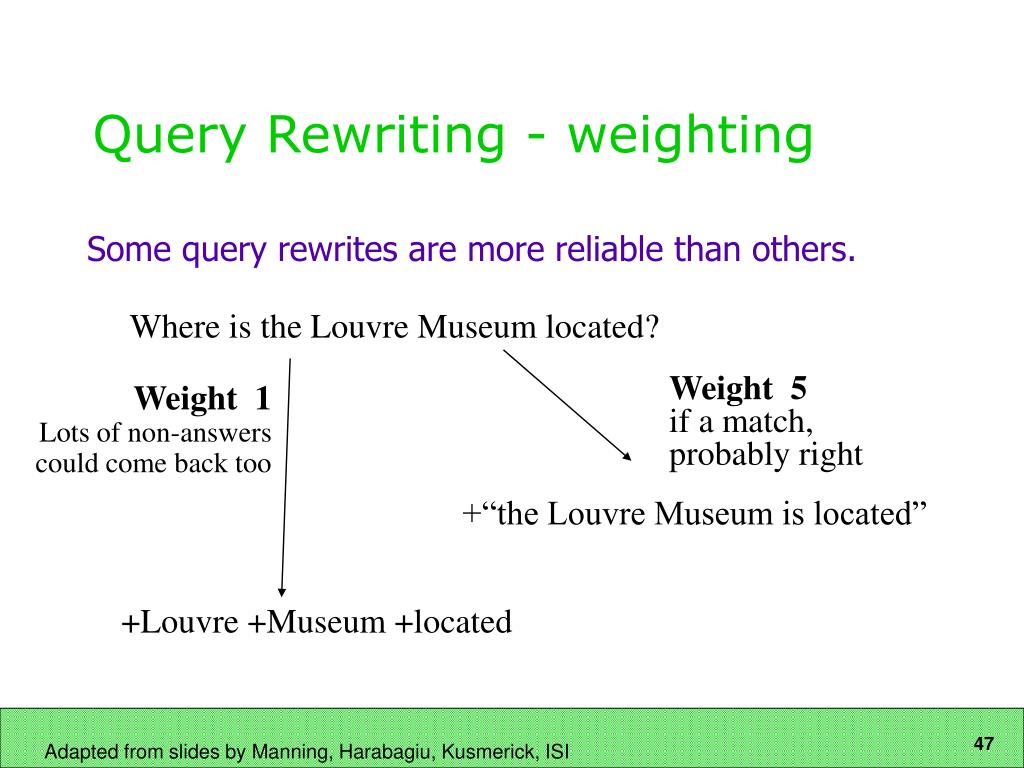 Query Rewriting - weighting

Some query rewrites are more reliable than others.

Where is the Louvre Museum located?

Weight 1
Lots of non-answers could come back too

Weight 5
if a match, probably right

+“the Louvre Museum is located”

+Louvre +Museum +located

Adapted from slides by Manning, Harabagiu, Kusmerick, ISI

47